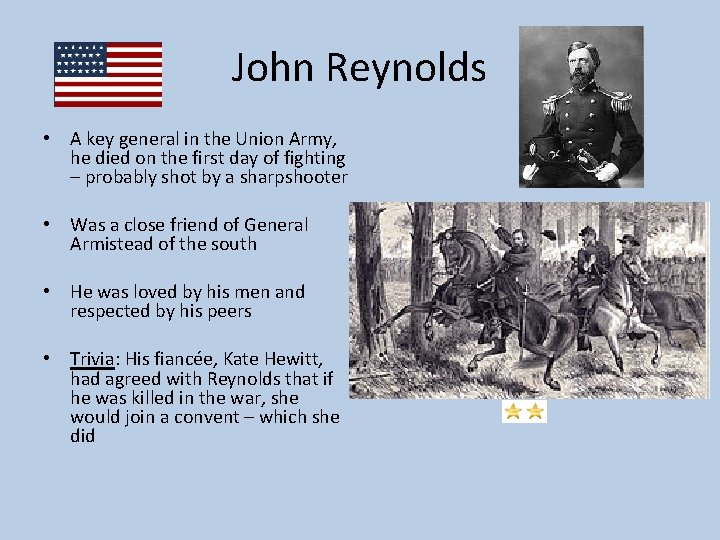 John Reynolds

• A key general in the Union Army, he died on the first day of fighting – probably shot by a sharpshooter

• Was a close friend of General Armistead of the south

• He was loved by his men and respected by his peers

• Trivia: His fiancée, Kate Hewitt, had agreed with Reynolds that if he was killed in the war, she would join a convent – which she did